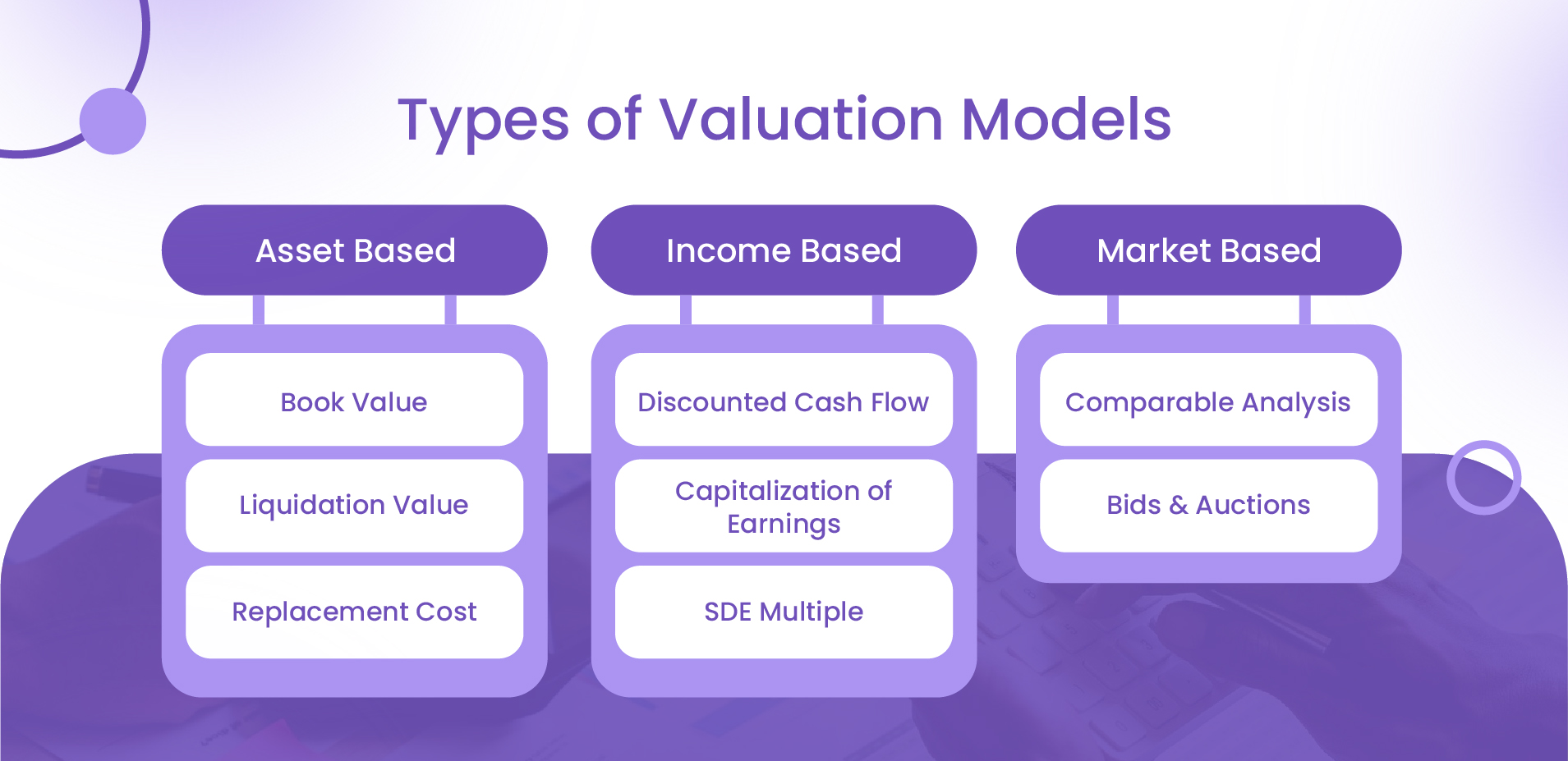 Types of Valuation Models

Asset Based

Book Value

Liquidation Value

Replacement Cost

Income Based

Discounted Cash Flow

Capitalization of Earnings

SDE Multiple

Market Based

Comparable Analysis

Bids & Auctions